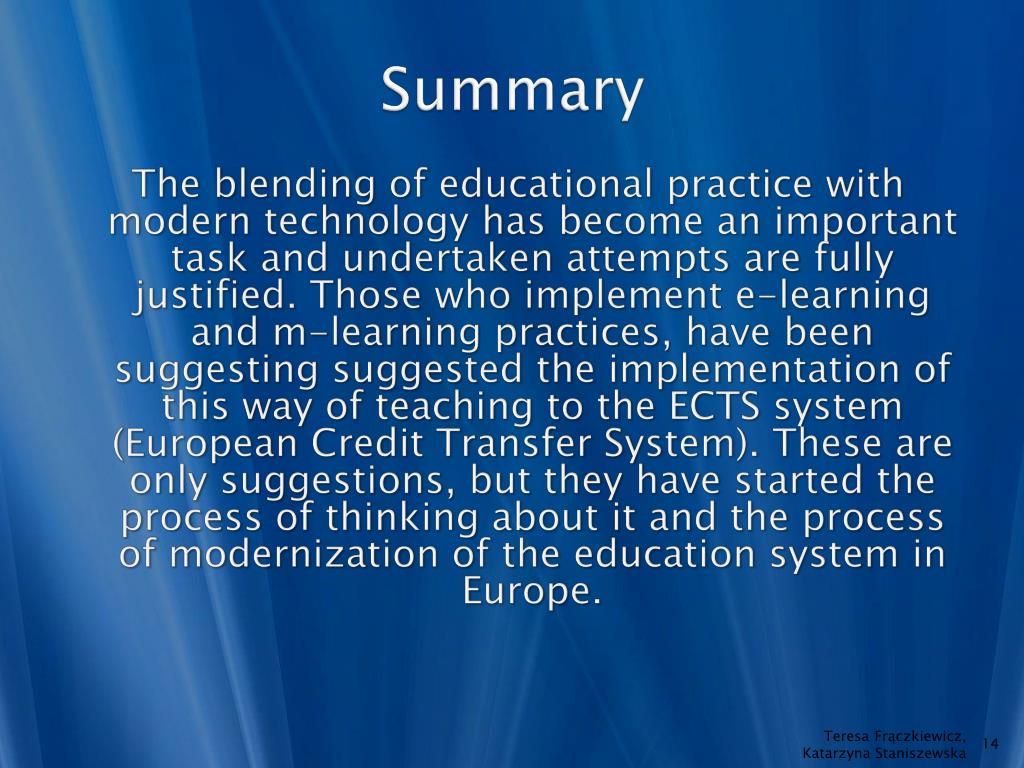 Summary

The blending of educational practice with modern technology has become an important task and undertaken attempts are fully justified. Those who implement e-learning and m-learning practices, have been suggesting suggested the implementation of this way of teaching to the ECTS system (European Credit Transfer System). These are only suggestions, but they have started the process of thinking about it and the process of modernization of the education system in Europe.

Teresa Frączkiewicz, Katarzyna Staniszewska

14